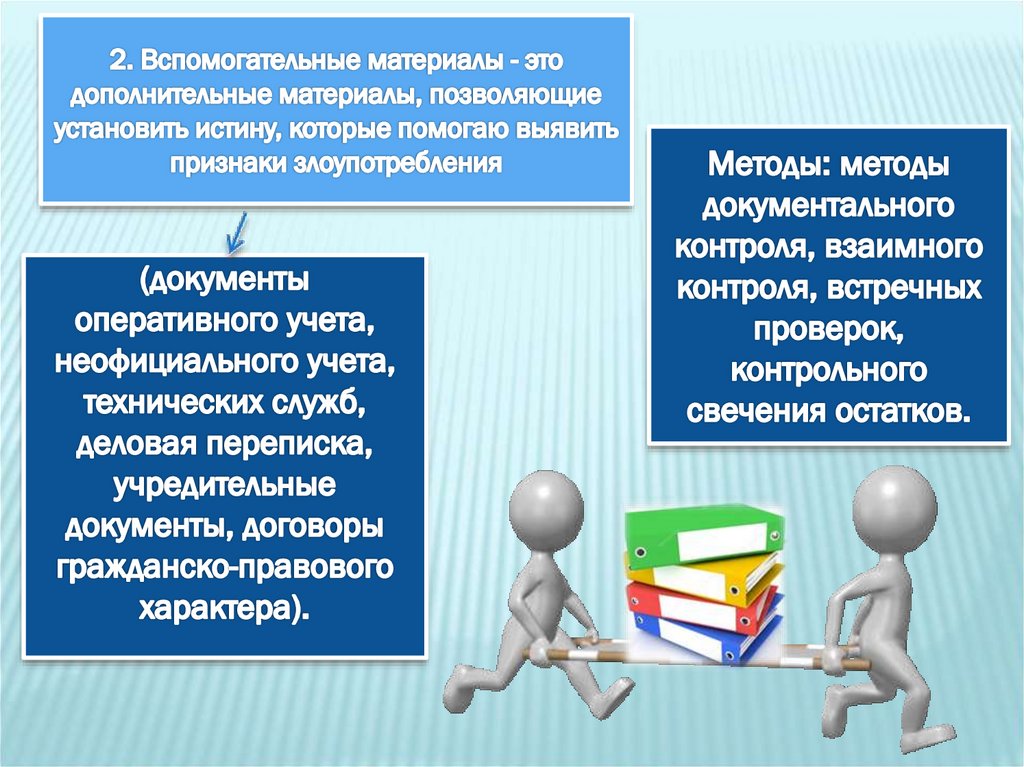 2. Вспомогательные материалы - это дополнительные материалы, позволяющие установить истину, которые помогаю выявить признаки злоупотребления

(документы оперативного учета, неофициального учета, технических служб, деловая переписка, учредительные документы, договоры гражданско-правового характера).

Методы: методы документального контроля, взаимного контроля, встречных проверок, контрольного свечения остатков.